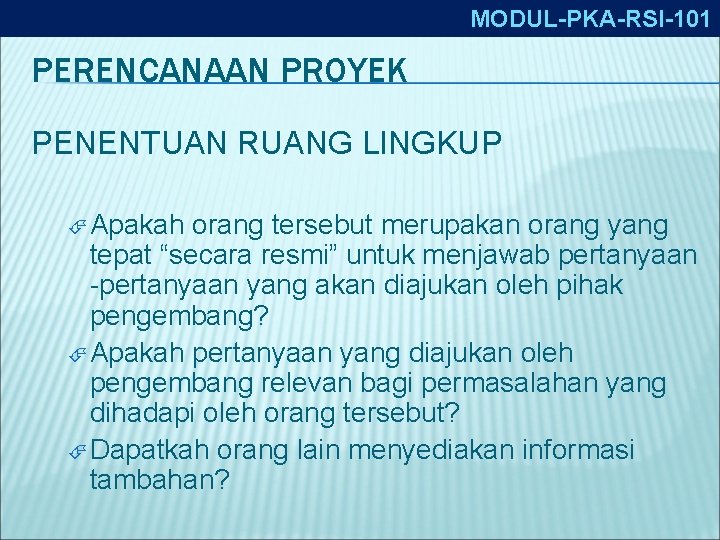 MODUL-PKA-RSI-101

PERENCANAAN PROYEK

PENENTUAN RUANG LINGKUP

Apakah orang tersebut merupakan orang yang tepat “secara resmi” untuk menjawab pertanyaan -pertanyaan yang akan diajukan oleh pihak pengembang?

Apakah pertanyaan yang diajukan oleh pengembang relevan bagi permasalahan yang dihadapi oleh orang tersebut?

Dapatkah orang lain menyediakan informasi tambahan?